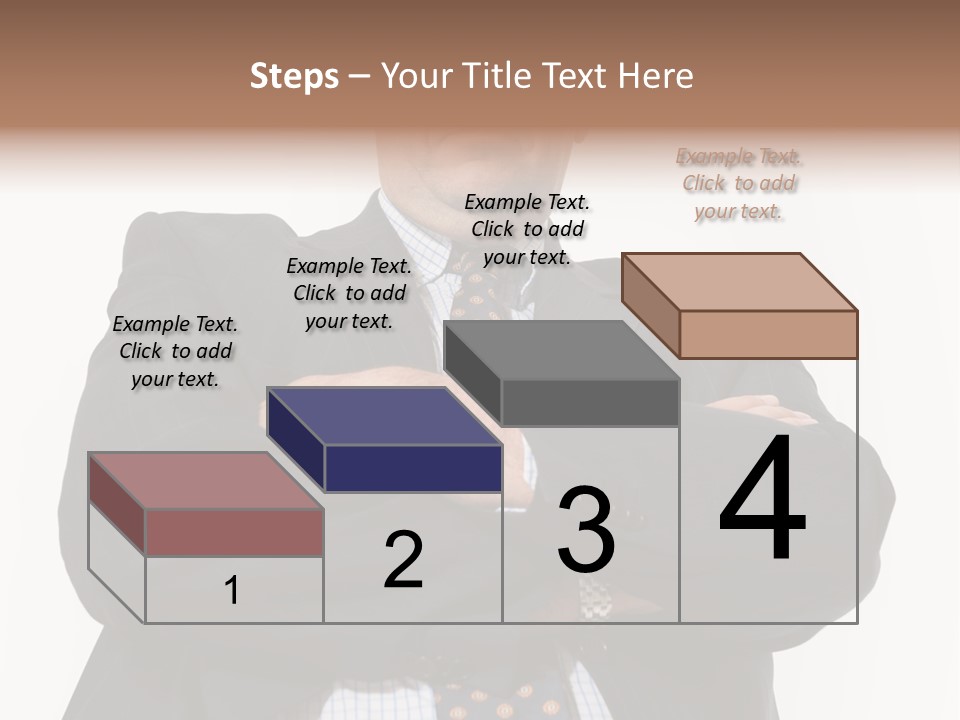 Steps – Your Title Text Here

Example Text. Click to add your text.

Example Text. Click to add your text.

Example Text. Click to add your text.

Example Text. Click to add your text.

1

2

3

4